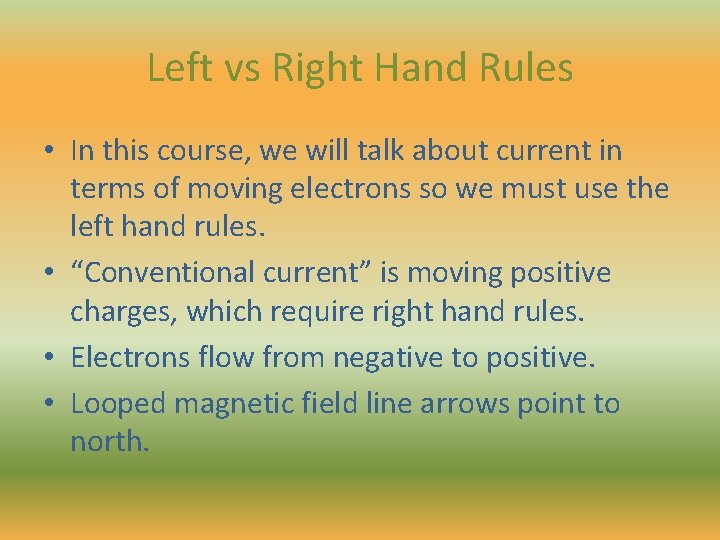 Left vs Right Hand Rules

• In this course, we will talk about current in terms of moving electrons so we must use the left hand rules.
• “Conventional current” is moving positive charges, which require right hand rules.
• Electrons flow from negative to positive.
• Looped magnetic field line arrows point to north.